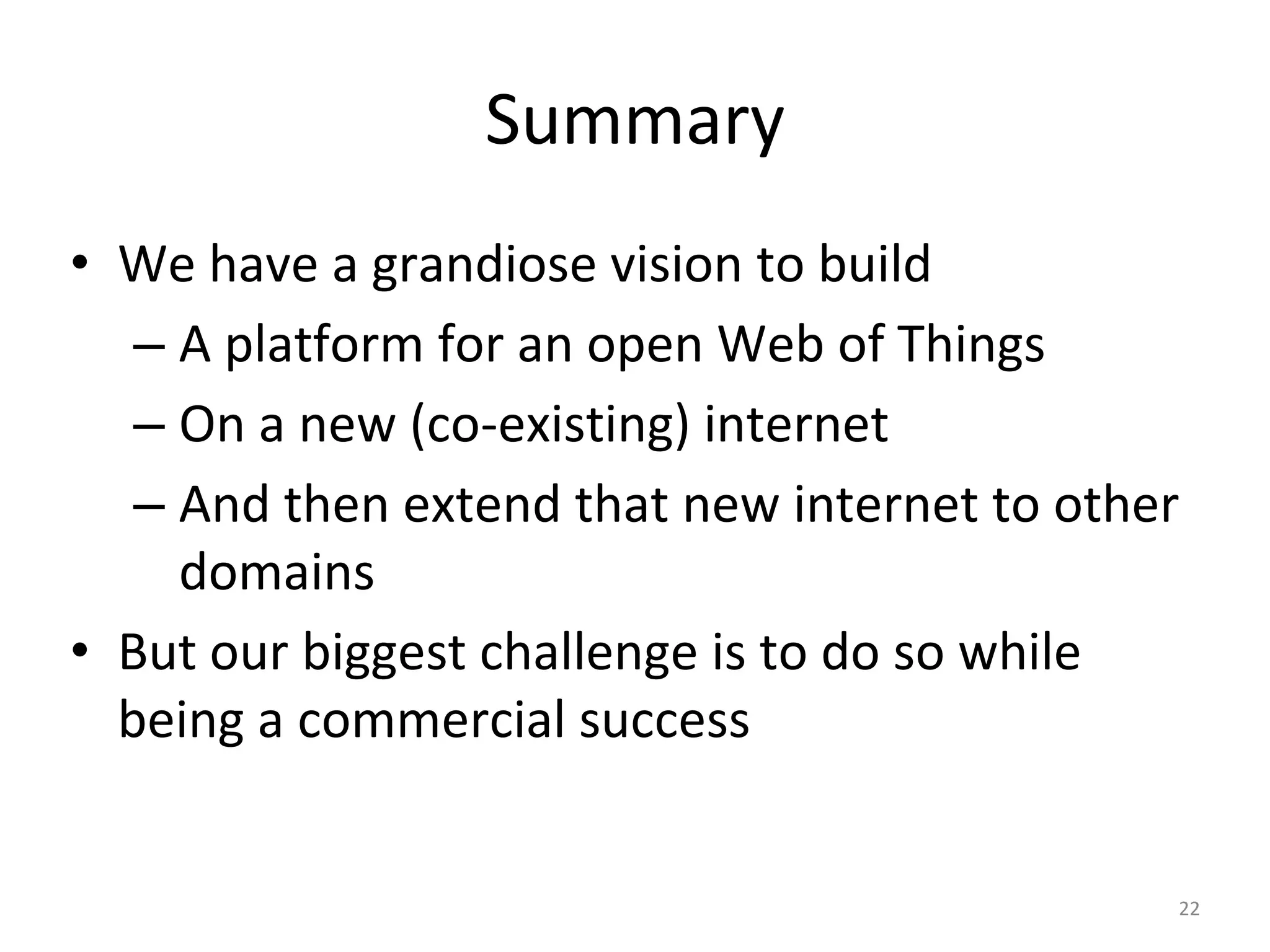 Summary

• We have a grandiose vision to build
– A platform for an open Web of Things
– On a new (co-existing) internet
– And then extend that new internet to other domains
• But our biggest challenge is to do so while being a commercial success

22